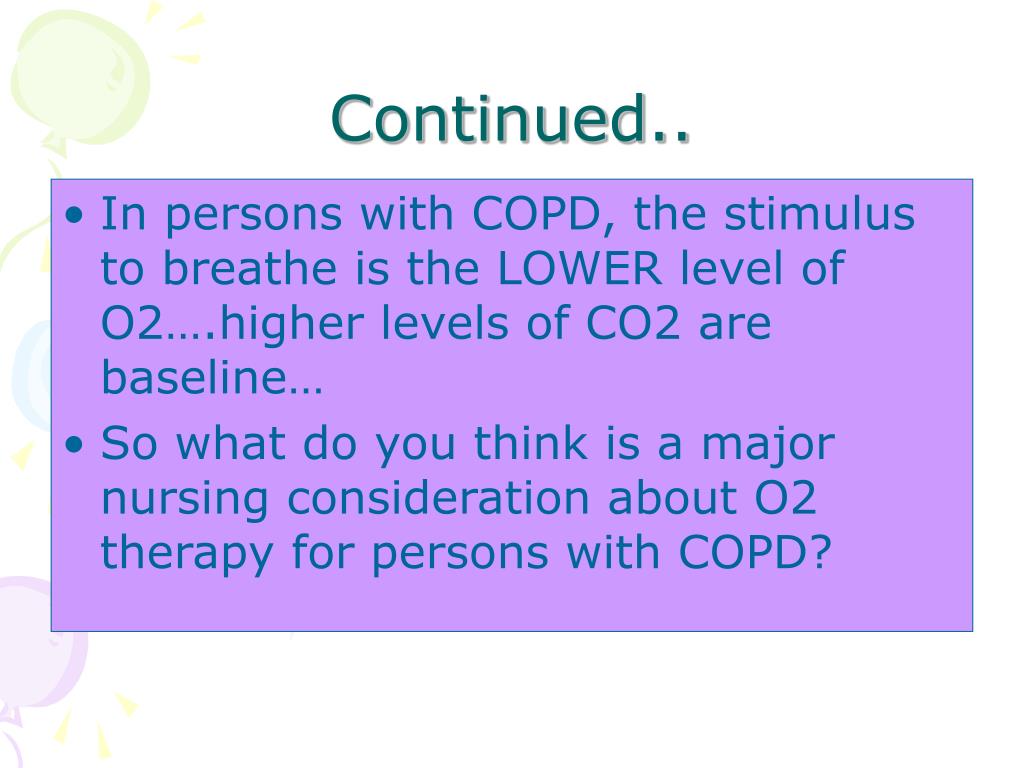 Continued..

• In persons with COPD, the stimulus to breathe is the LOWER level of O2….higher levels of CO2 are baseline…
• So what do you think is a major nursing consideration about O2 therapy for persons with COPD?